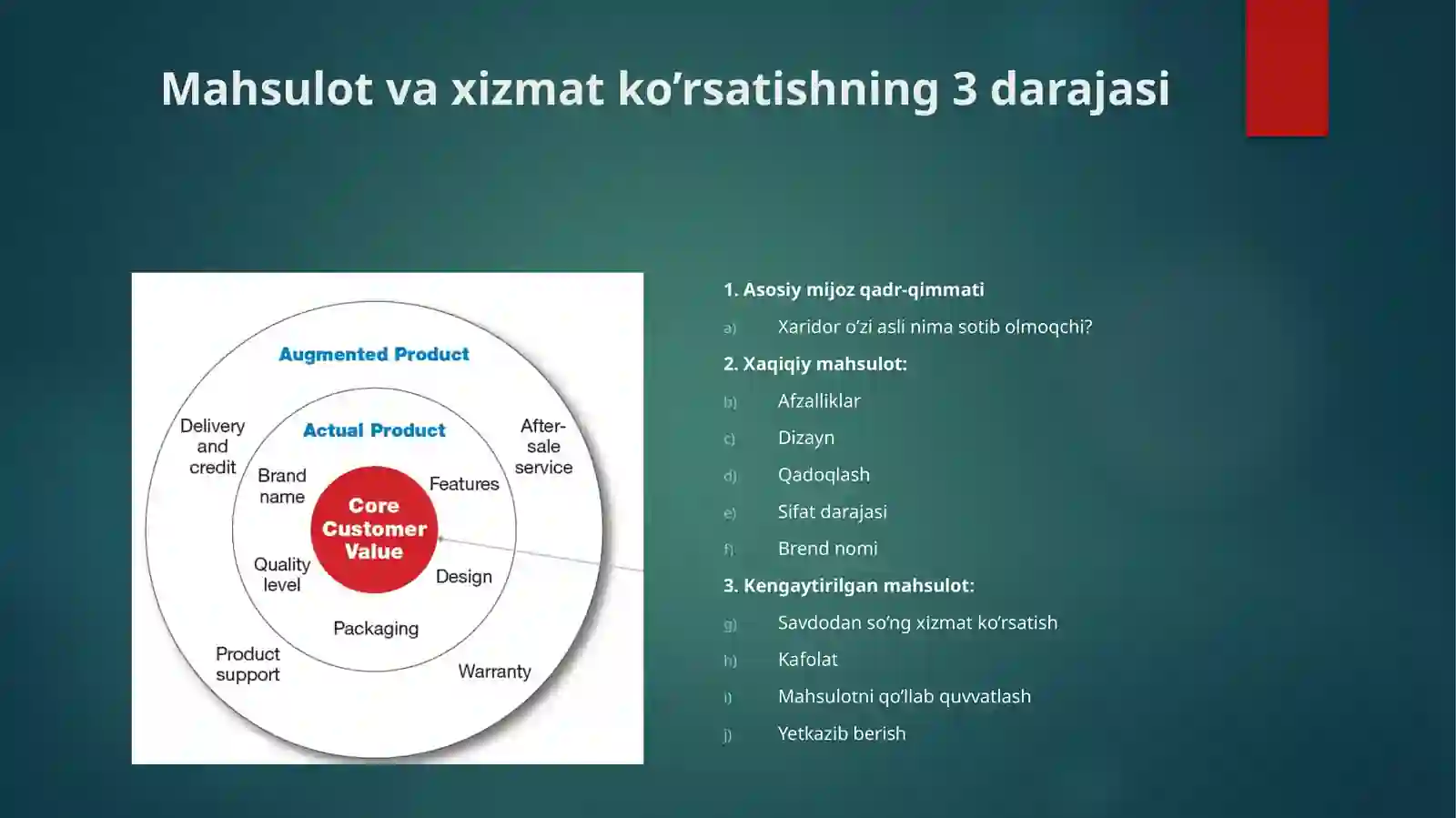 Mahsulot va xizmat ko’rsatishning 3 darajasi

Augmented Product

Delivery and credit

After-sale service

Actual Product

Brand name

Features

Core Customer Value

Quality level

Design

Packaging

Product support

Warranty

1. Asosiy mijoz qadr-qimmati

a) Xaridor o’zi asli nima sotib olmoqchi?

2. Xaqiqiy mahsulot:

b) Afzalliklar

c) Dizayn

d) Qadoqlash

e) Sifat darajasi

f) Brend nomi

3. Kengaytirilgan mahsulot:

g) Savdodan so’ng xizmat ko’rsatish

h) Kafolat

i) Mahsulotni qo’llab quvvatlash

j) Yetkazib berish